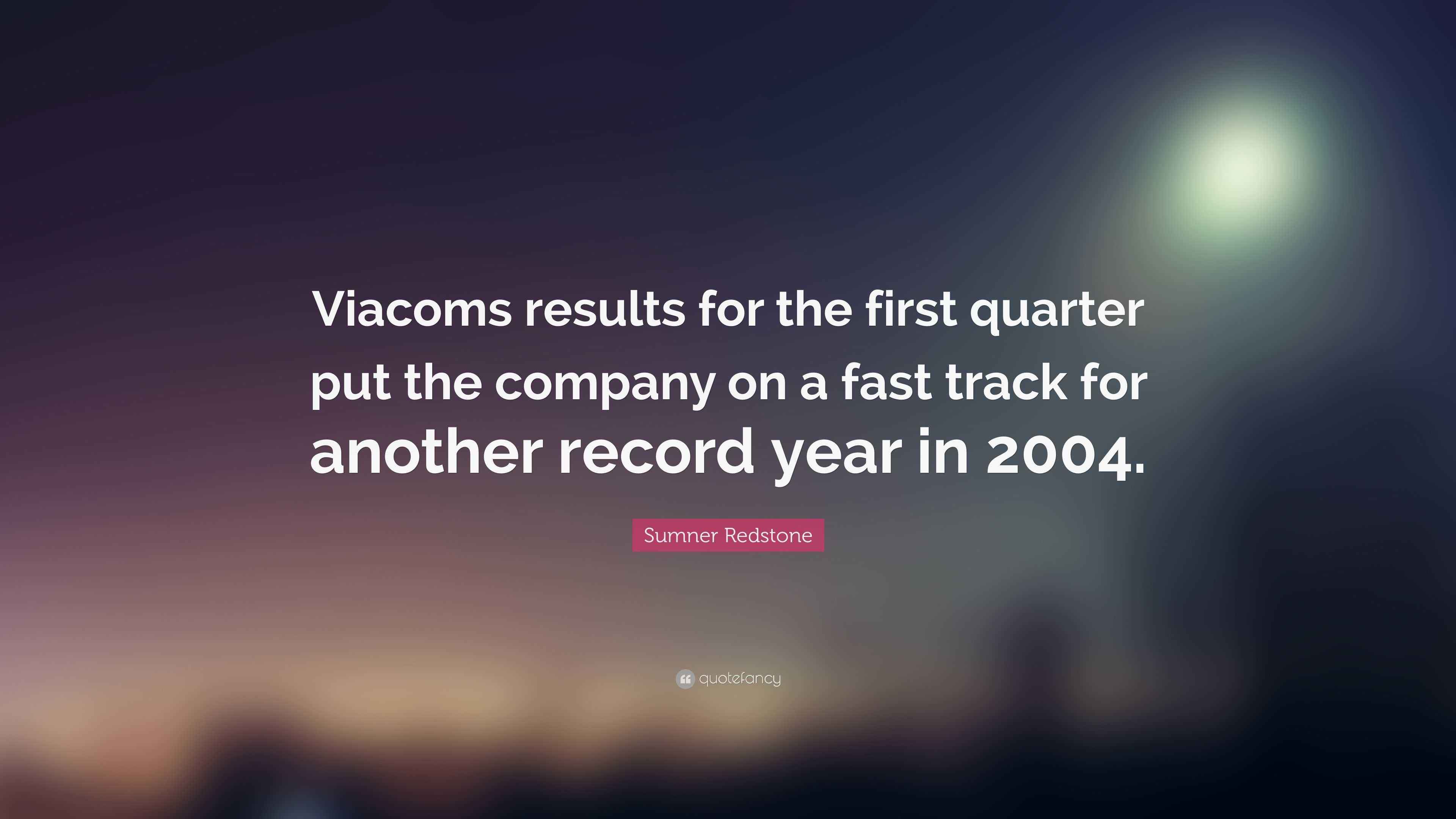 Viacoms results for the first quarter put the company on a fast track for another record year in 2004.

Sumner Redstone

quotefancy